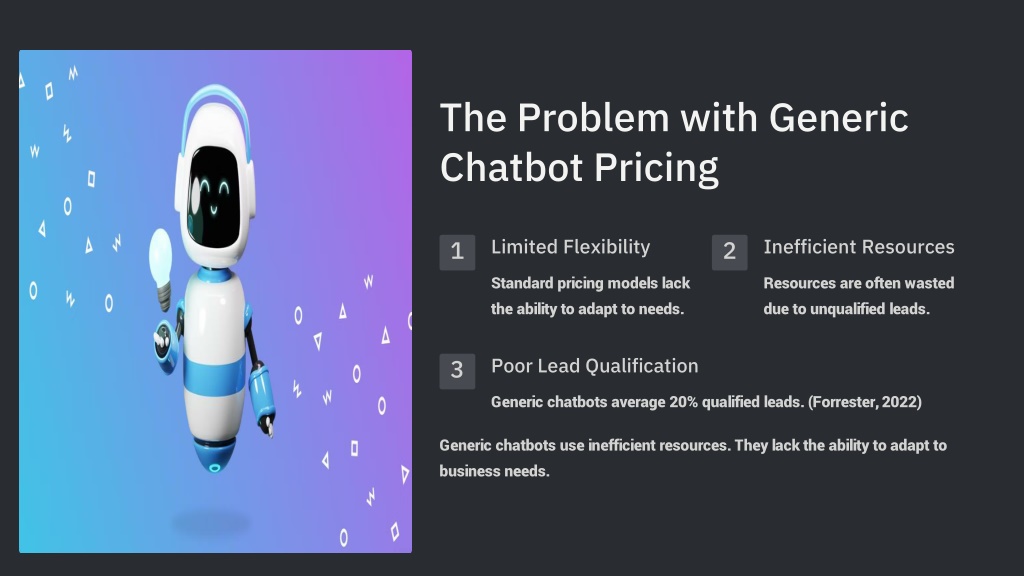 The Problem with Generic Chatbot Pricing

1 Limited Flexibility

Standard pricing models lack the ability to adapt to needs.

2 Inefficient Resources

Resources are often wasted due to unqualified leads.

3 Poor Lead Qualification

Generic chatbots average 20% qualified leads. (Forrester, 2022)

Generic chatbots use inefficient resources. They lack the ability to adapt to business needs.